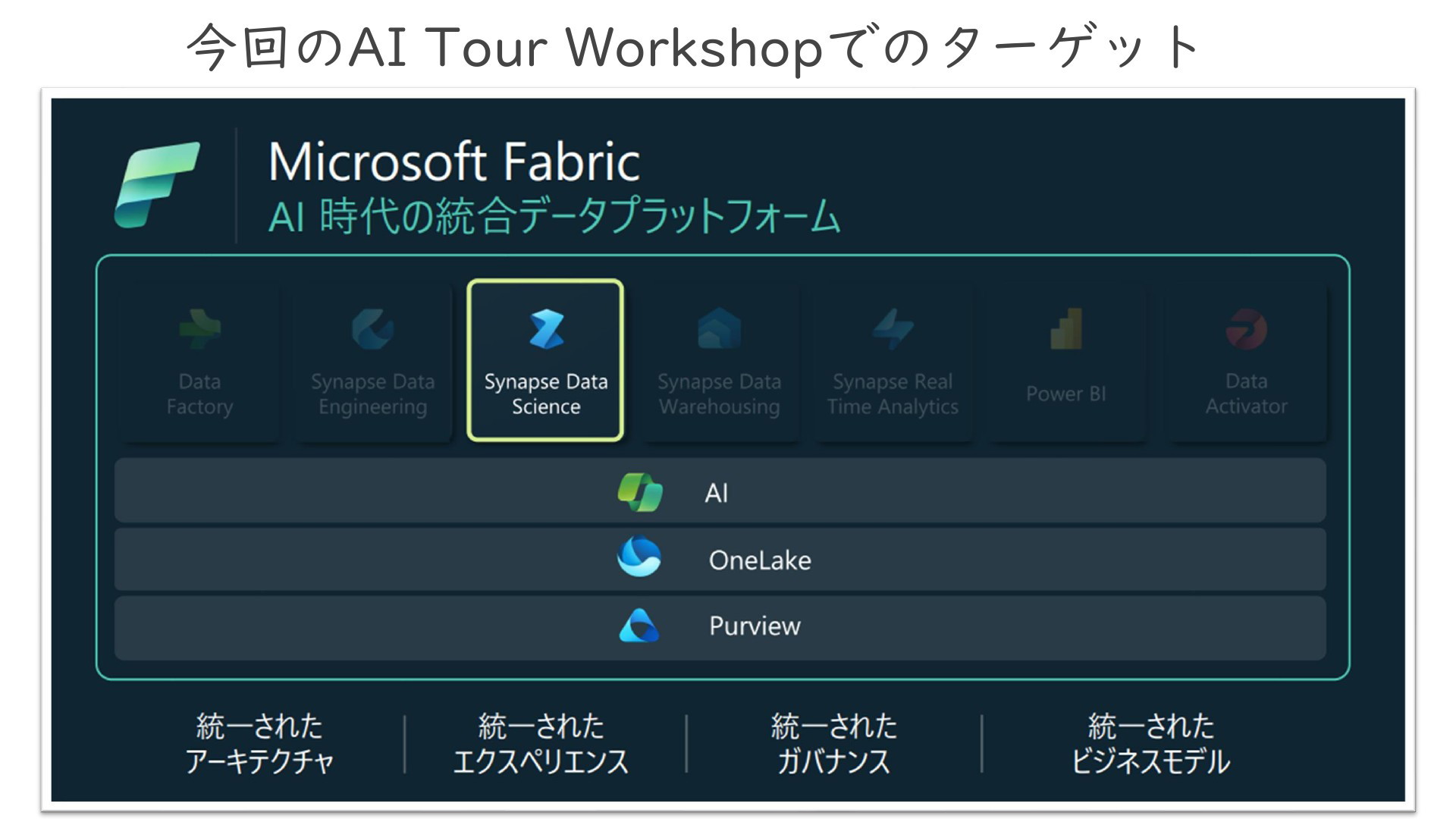 今回のAI Tour Workshopでのターゲット

Microsoft Fabric
AI 時代の統合データプラットフォーム

Data Factory

Synapse Data Engineering

Synapse Data Science

Synapse Data Warehousing

Synapse Real Time Analytics

Power BI

Data Activator

AI

OneLake

Purview

統一された アーキテクチャ

統一された エクスペリエンス

統一された ガバナンス

統一された ビジネスモデル